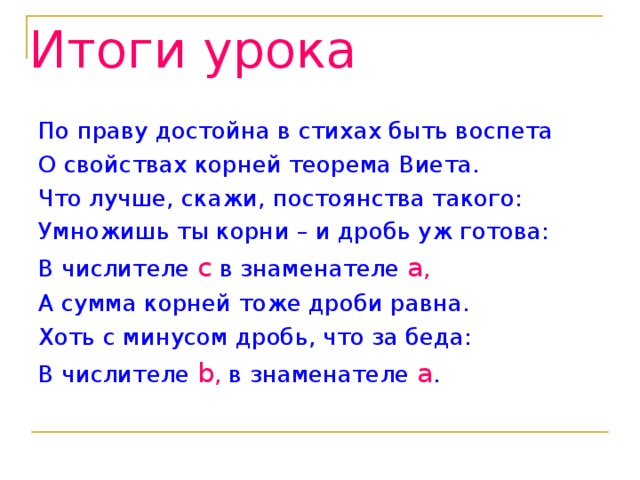 Итоги урока

По праву достойна в стихах быть воспета
О свойствах корней теорема Виета.
Что лучше, скажи, постоянства такого:
Умножишь ты корни – и дробь уж готова:
В числителе с в знаменателе а,
А сумма корней тоже дроби равна.
Хоть с минусом дробь, что за беда:
В числителе b, в знаменателе а.